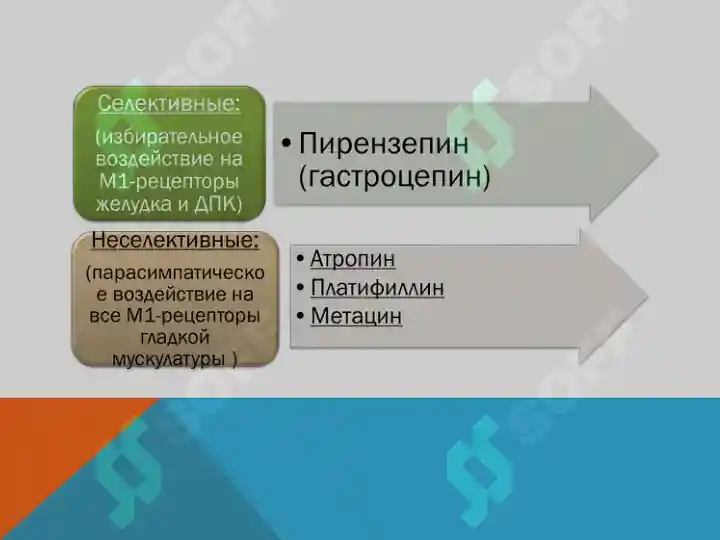 Селективные:

(избирательное воздействие на М1-рецепторы желудка и ДПК)

• Пирензепин (гастроцепин)

Неселективные:

(парасимпатическое воздействие на все М1-рецепторы гладкой мускулатуры )

• Атропин
• Платифиллин
• Метацин

SOFI